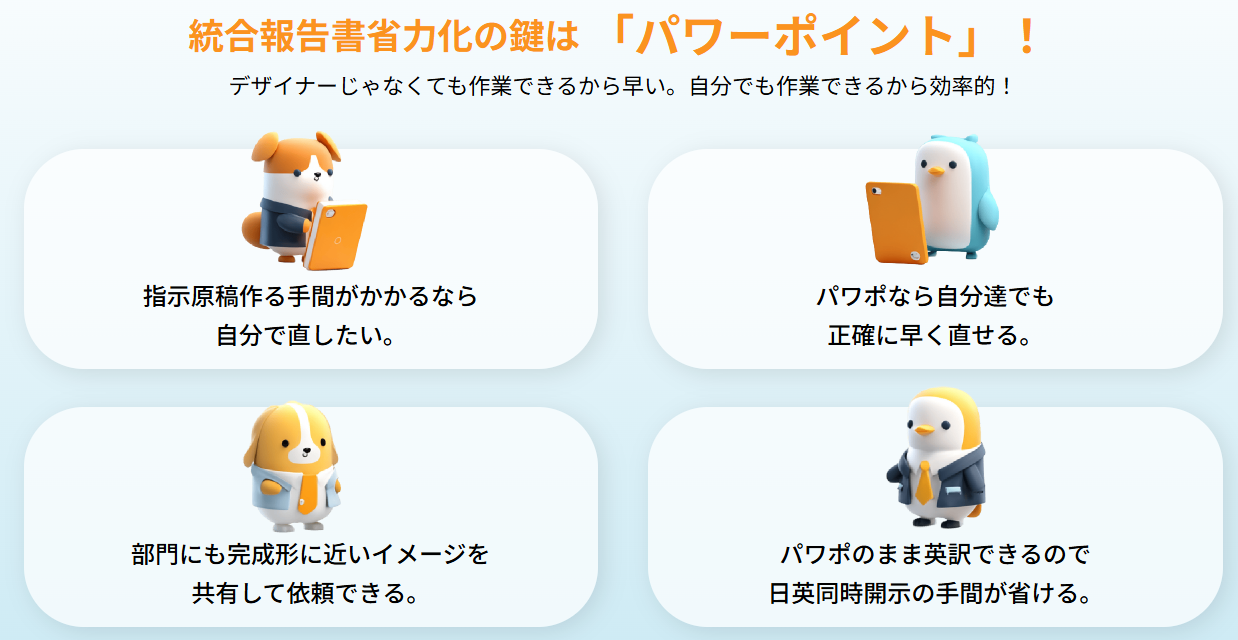 統合報告書省力化の鍵は 「パワーポイント」！

デザイナーじゃなくても作業できるから早い。自分でも作業できるから効率的！

指示原稿作る手間がかかるなら
自分で直したい。

パワポなら自分達でも
正確に早く直せる。

部門にも完成形に近いイメージを
共有して依頼できる。

パワポのまま英訳できるので
日英同時開示の手間が省ける。